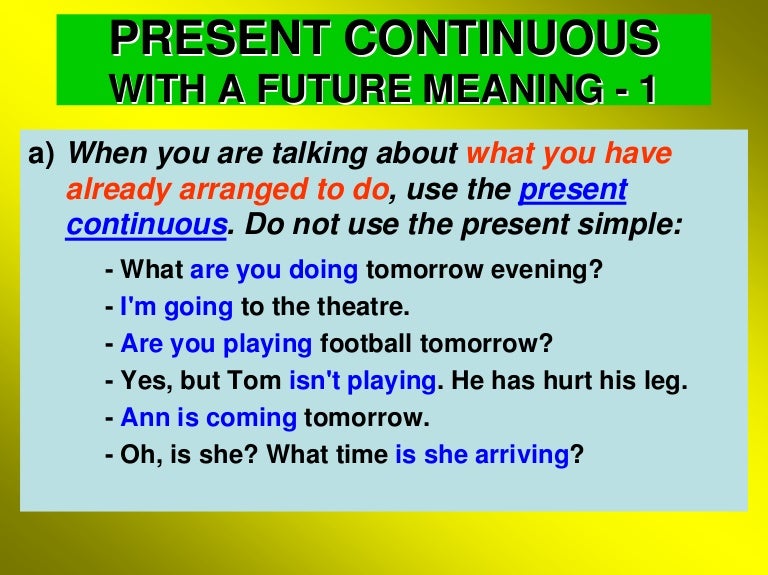 PRESENT CONTINUOUS
WITH A FUTURE MEANING - 1

a) When you are talking about what you have already arranged to do, use the present continuous. Do not use the present simple:

- What are you doing tomorrow evening?
- I'm going to the theatre.
- Are you playing football tomorrow?
- Yes, but Tom isn't playing. He has hurt his leg.
- Ann is coming tomorrow.
- Oh, is she? What time is she arriving?